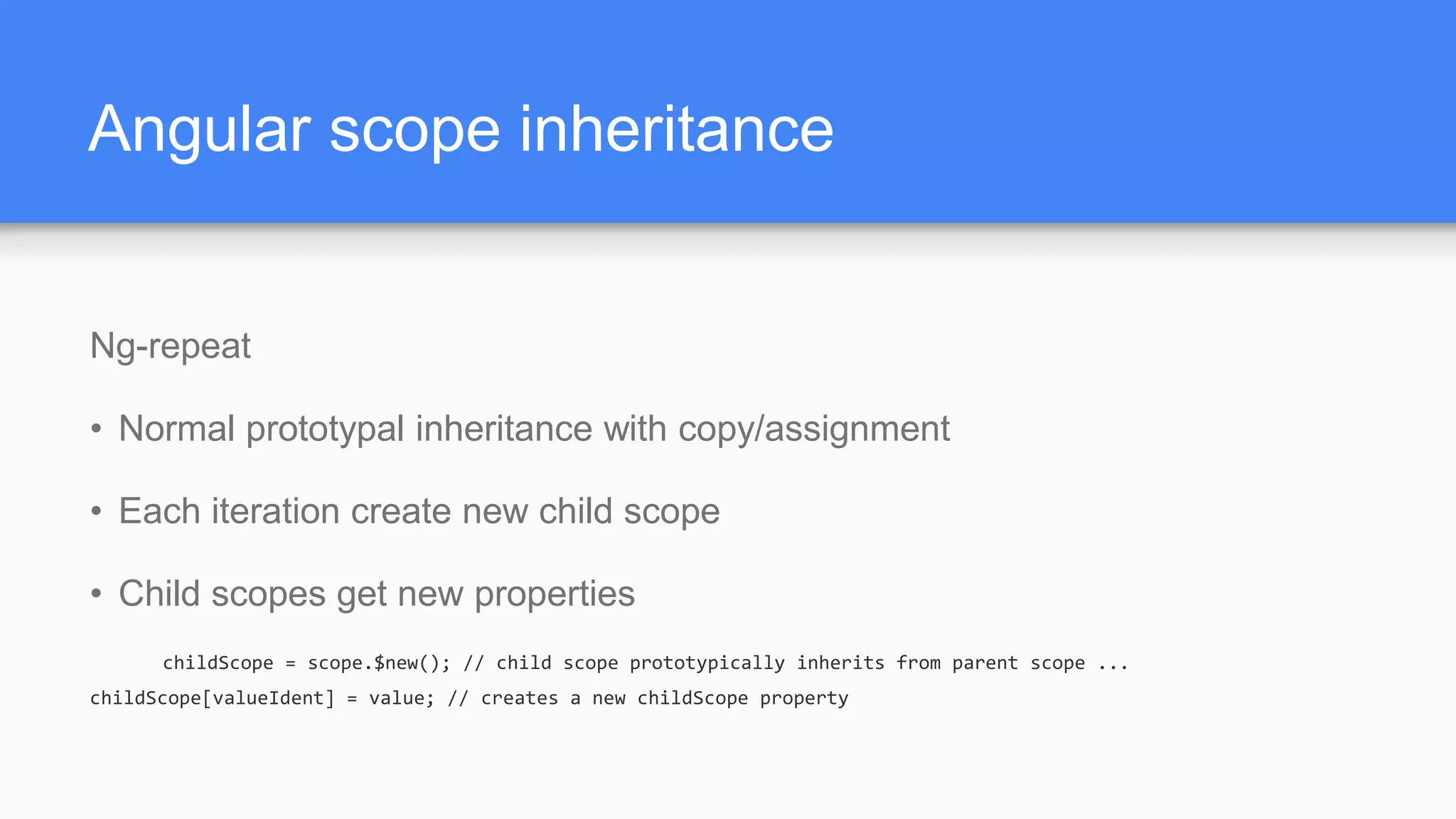 Angular scope inheritance

Ng-repeat

• Normal prototypal inheritance with copy/assignment

• Each iteration create new child scope

• Child scopes get new properties

childScope = scope.$new(); // child scope prototypically inherits from parent scope ...
childScope[valueIdent] = value; // creates a new childScope property